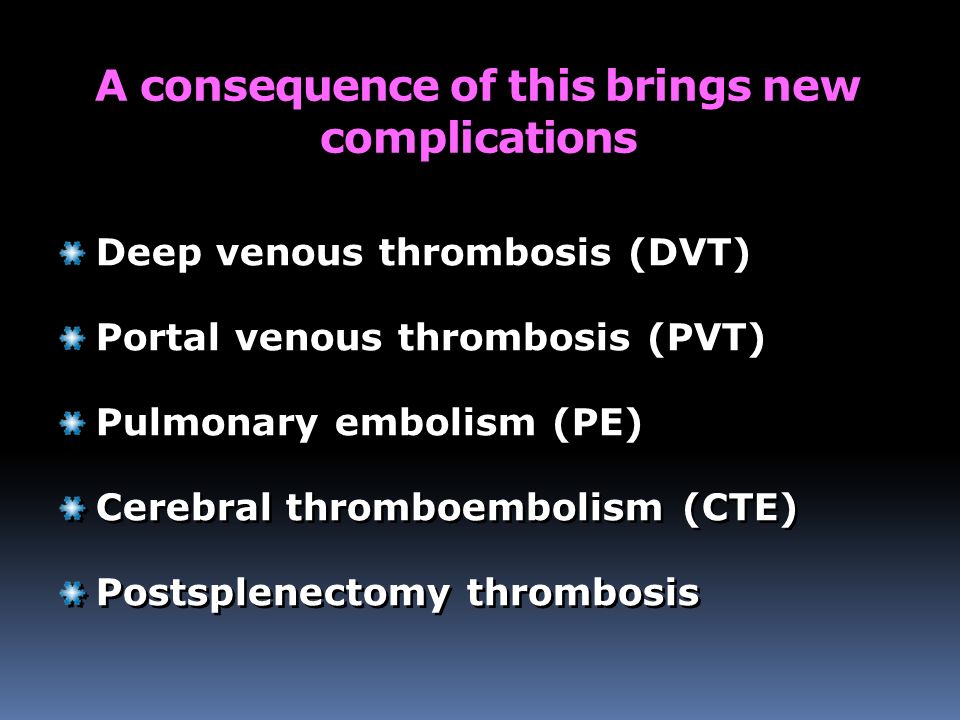 A consequence of this brings new complications

Deep venous thrombosis (DVT)

Portal venous thrombosis (PVT)

Pulmonary embolism (PE)

Cerebral thromboembolism (CTE)

Postsplenectomy thrombosis